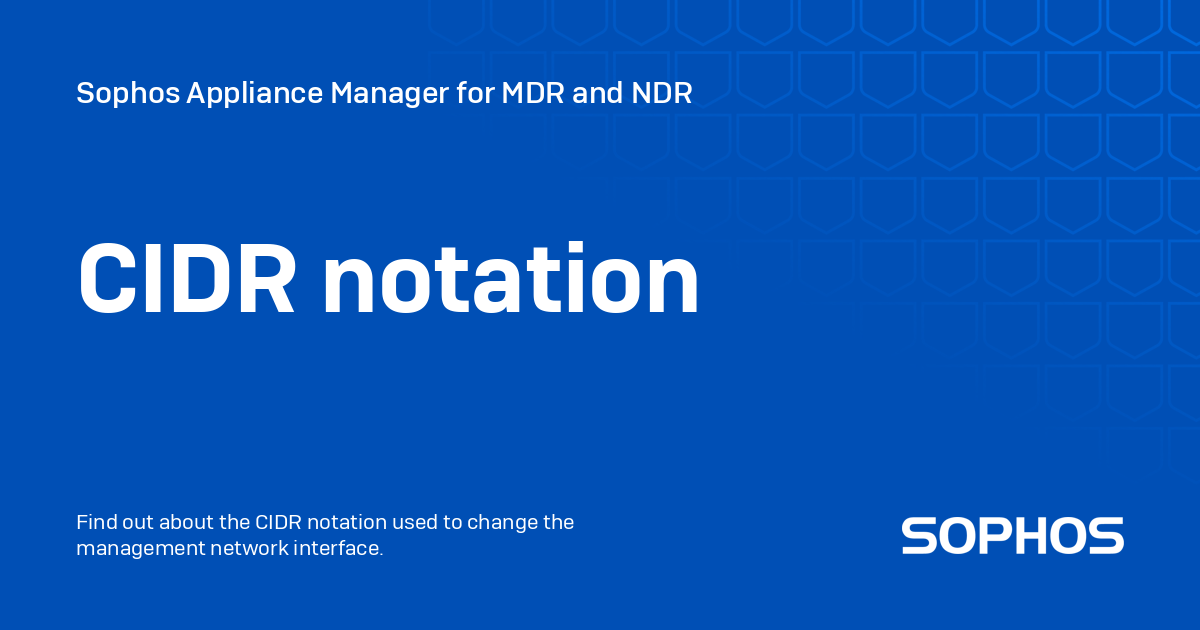 Sophos Appliance Manager for MDR and NDR

CIDR notation

Find out about the CIDR notation used to change the management network interface.

SOPHOS